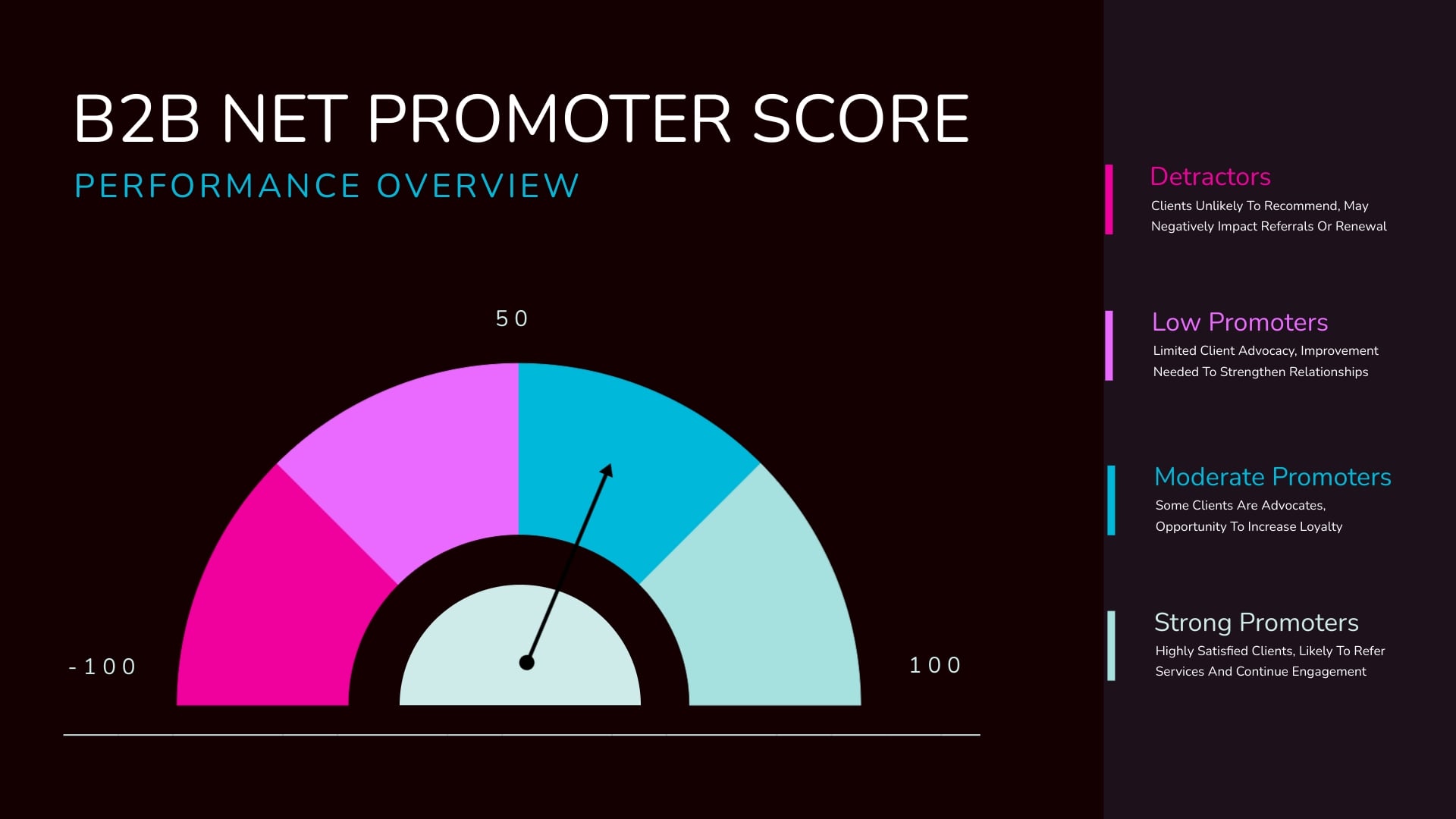 B2B NET PROMOTER SCORE

PERFORMANCE OVERVIEW

50

-100

100

Detractors

Clients Unlikely To Recommend, May Negatively Impact Referrals Or Renewal

Low Promoters

Limited Client Advocacy, Improvement Needed To Strengthen Relationships

Moderate Promoters

Some Clients Are Advocates, Opportunity To Increase Loyalty

Strong Promoters

Highly Satisfied Clients, Likely To Refer Services And Continue Engagement